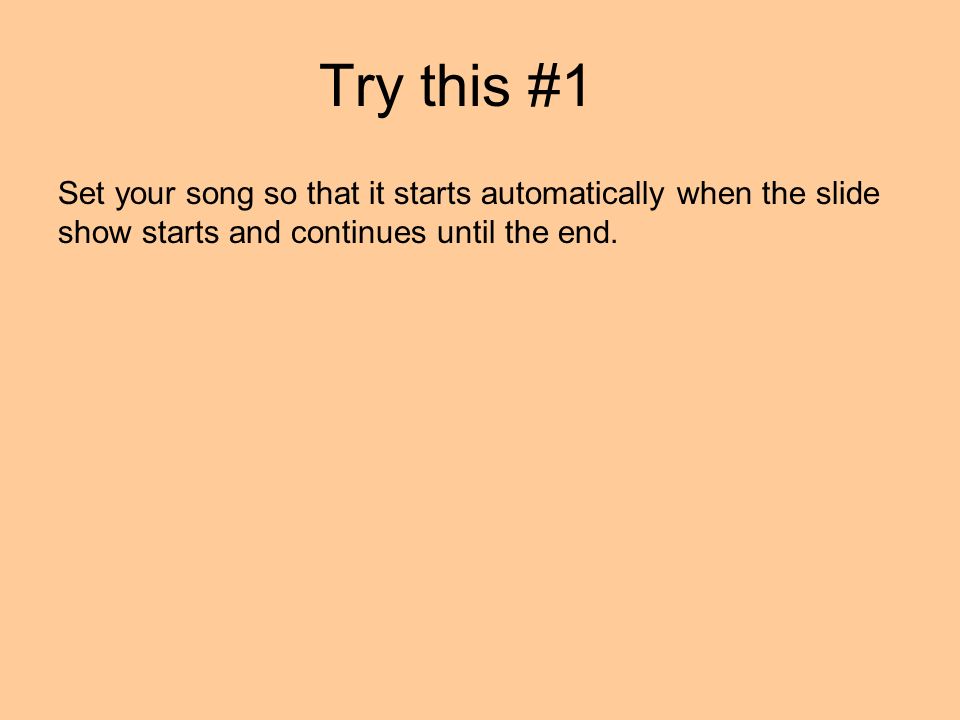 Try this #1

Set your song so that it starts automatically when the slide show starts and continues until the end.